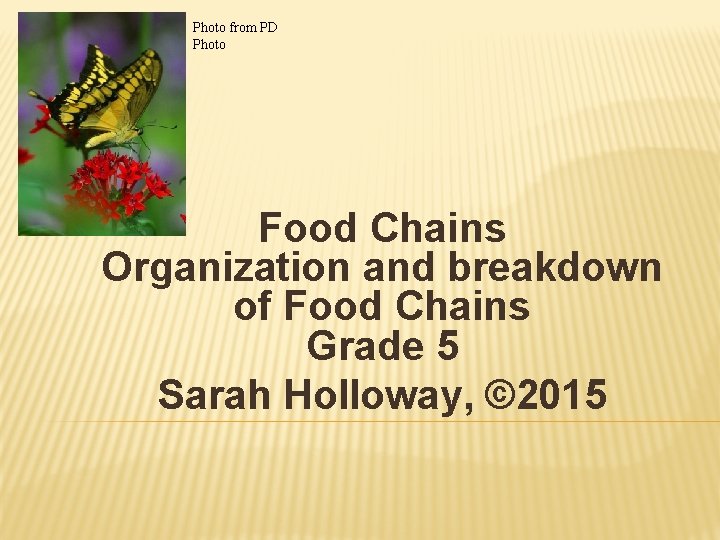 Photo from PD Photo

Food Chains
Organization and breakdown of Food Chains
Grade 5
Sarah Holloway, ©2015